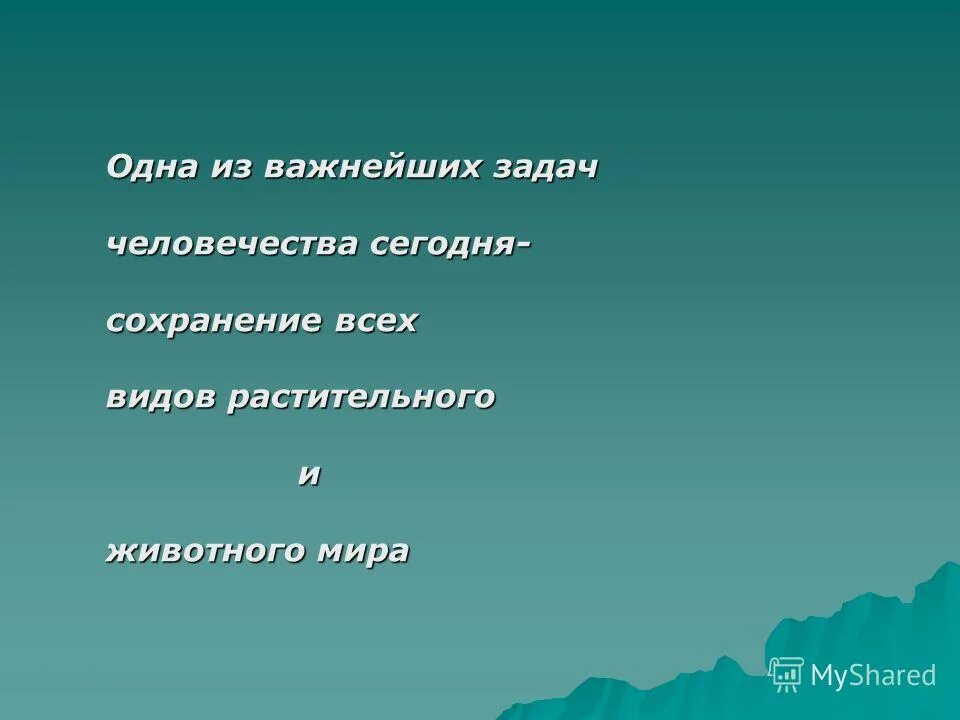 Одна из важнейших задач

человечества сегодня-

сохранение всех

видов растительного

и

животного мира

MyShared